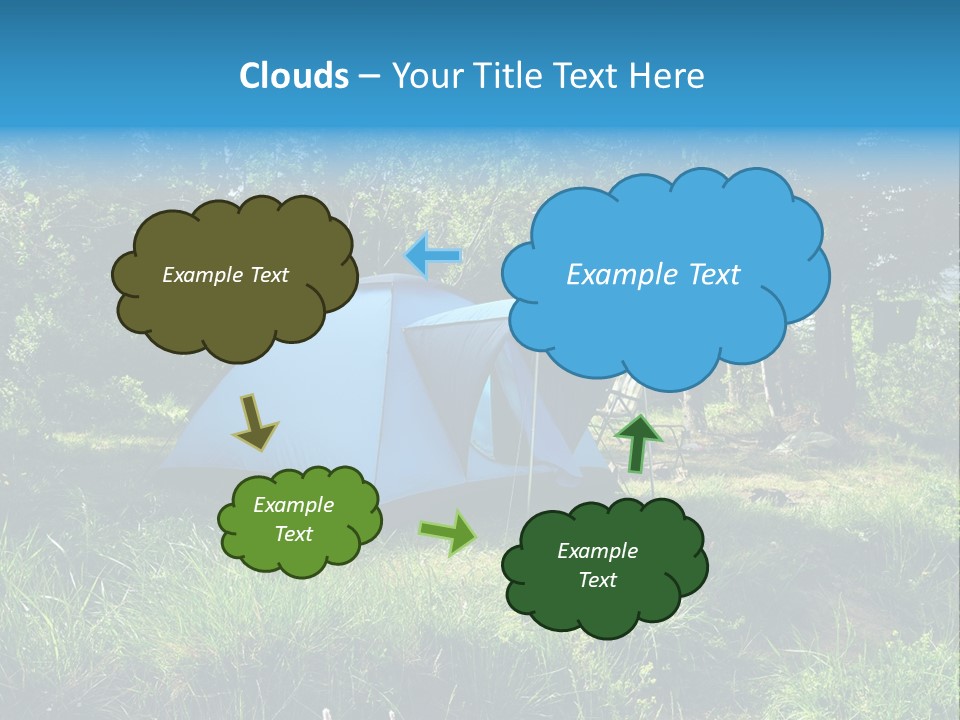 Clouds – Your Title Text Here

Example Text

Example Text

Example Text

Example Text